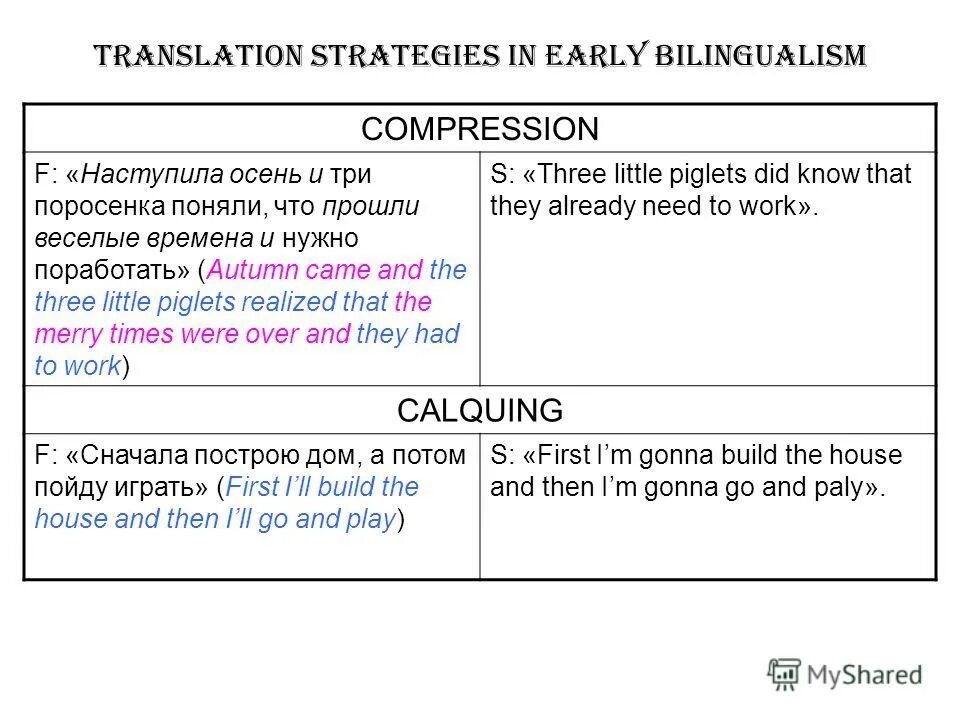 TRANSLATION STRATEGIES IN EARLY BILINGUALISM

| COMPRESSION | |
|---|---|
| F: «Наступила осень и три поросенка поняли, что прошли веселые времена и нужно поработать» (Autumn came and the three little piglets realized that the merry times were over and they had to work) | S: «Three little piglets did know that they already need to work». |
| CALQUING | |
| F: «Сначала построю дом, а потом пойду играть» (First I'll build the house and then I'll go and play) | S: «First I'm gonna build the house and then I'm gonna go and paly». |

MyShared